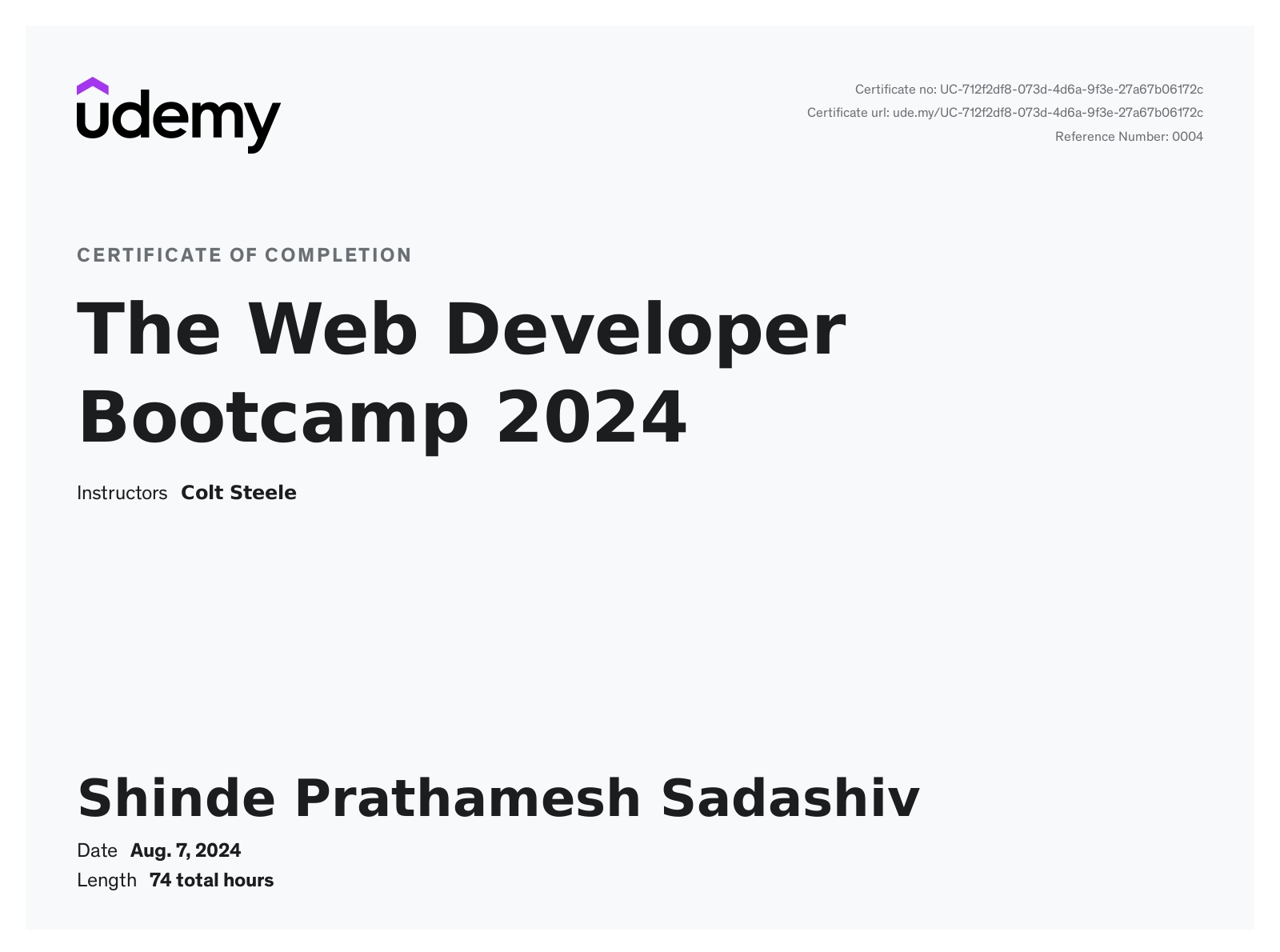 udemy

Certificate no: UC-712f2df8-073d-4d6a-9f3e-27a67b06172c
Certificate url: ude.my/UC-712f2df8-073d-4d6a-9f3e-27a67b06172c
Reference Number: 0004

CERTIFICATE OF COMPLETION

The Web Developer Bootcamp 2024

Instructors Colt Steele

Shinde Prathamesh Sadashiv

Date Aug. 7, 2024
Length 74 total hours